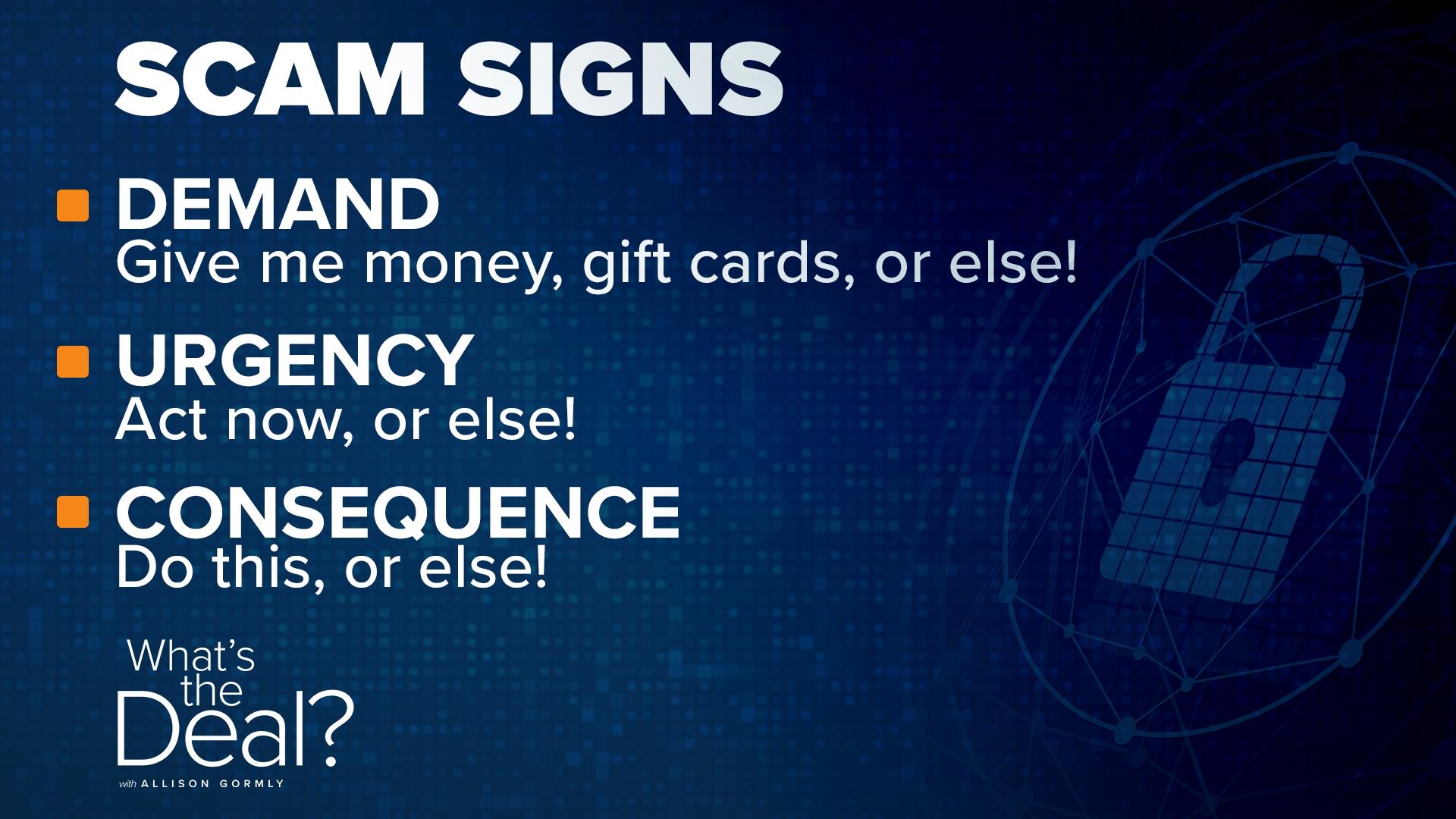 SCAM SIGNS

DEMAND
Give me money, gift cards, or else!

URGENCY
Act now, or else!

CONSEQUENCE
Do this, or else!

What's the Deal?
with ALLISON GORMLY